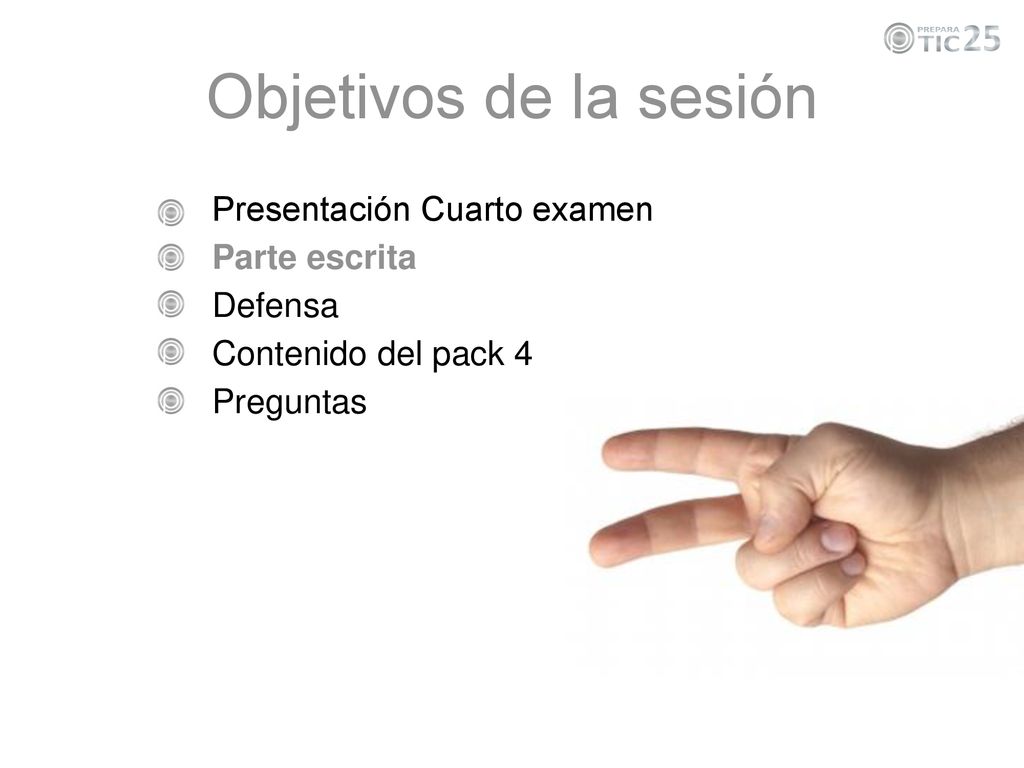 PREPARA TIC 25

Objetivos de la sesión

Presentación Cuarto examen
Parte escrita
Defensa
Contenido del pack 4
Preguntas